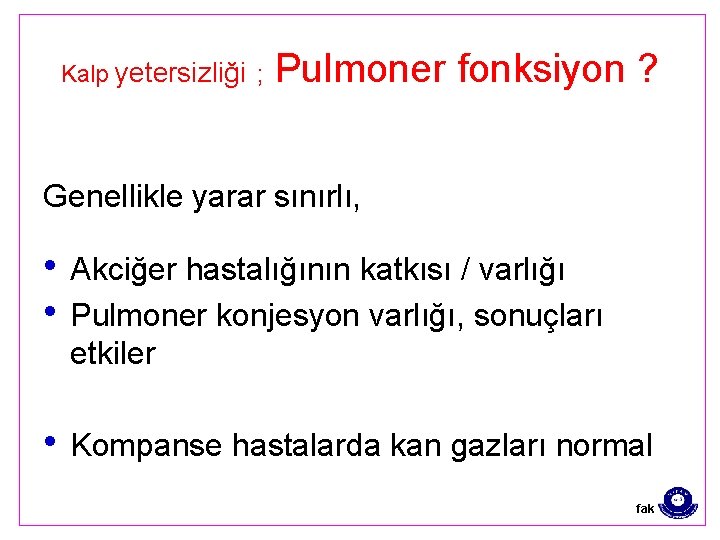 Kalp yetersizliği ; Pulmoner fonksiyon ?

Genellikle yarar sınırlı,

• Akciğer hastalığının katkısı / varlığı
• Pulmoner konjesyon varlığı, sonuçları etkiler

• Kompanse hastalarda kan gazları normal

fak